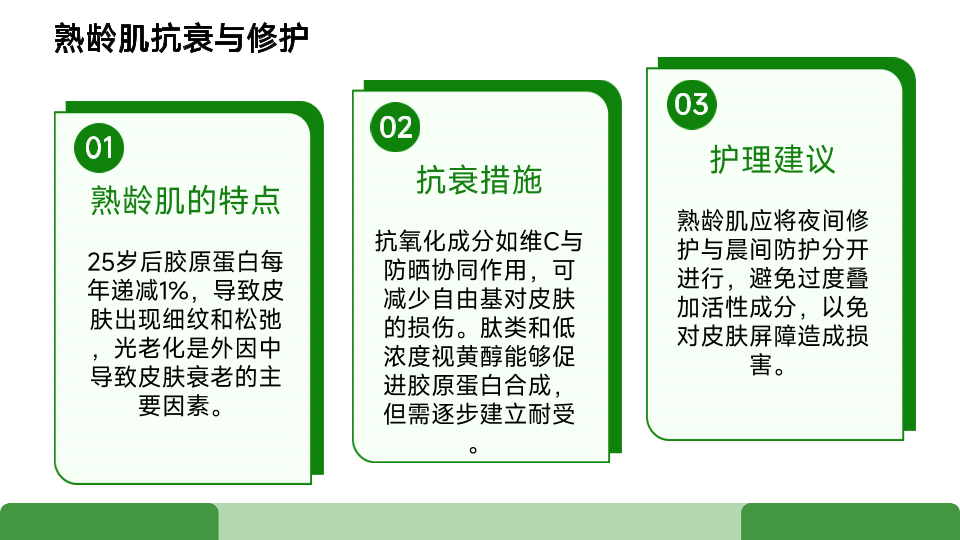 熟龄肌抗衰与修护

01

熟龄肌的特点

25岁后胶原蛋白每年递减1%，导致皮肤出现细纹和松弛，光老化是外因中导致皮肤衰老的主要因素。

02

抗衰措施

抗氧化成分如维C与防晒协同作用，可减少自由基对皮肤的损伤。肽类和低浓度视黄醇能够促进胶原蛋白合成，但需逐步建立耐受。

03

护理建议

熟龄肌应将夜间修护与晨间防护分开进行，避免过度叠加活性成分，以免对皮肤屏障造成损害。